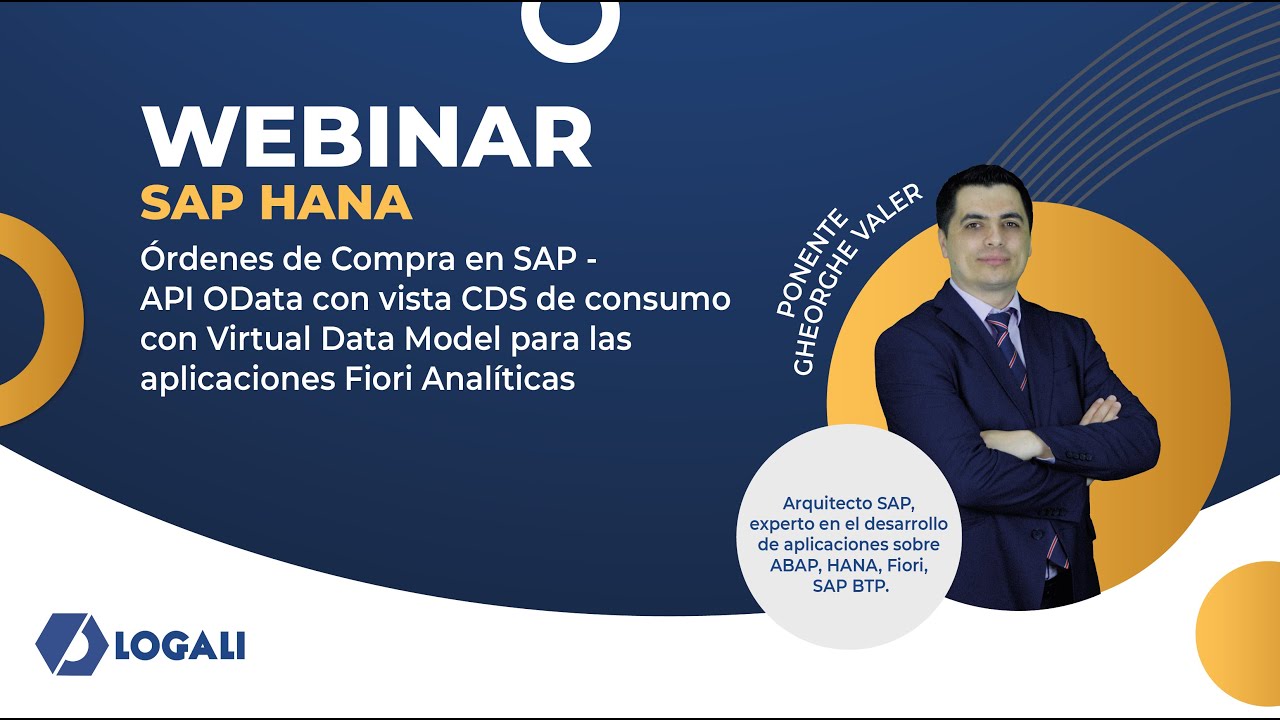 WEBINAR
SAP HANA
Órdenes de Compra en SAP - API OData con vista CDS de consumo con Virtual Data Model para las aplicaciones Fiori Analíticas

PONENTE
GHEORGHE VALER

Arquitecto SAP, experto en el desarrollo de aplicaciones sobre ABAP, HANA, Fiori, SAP BTP.

LOGALI